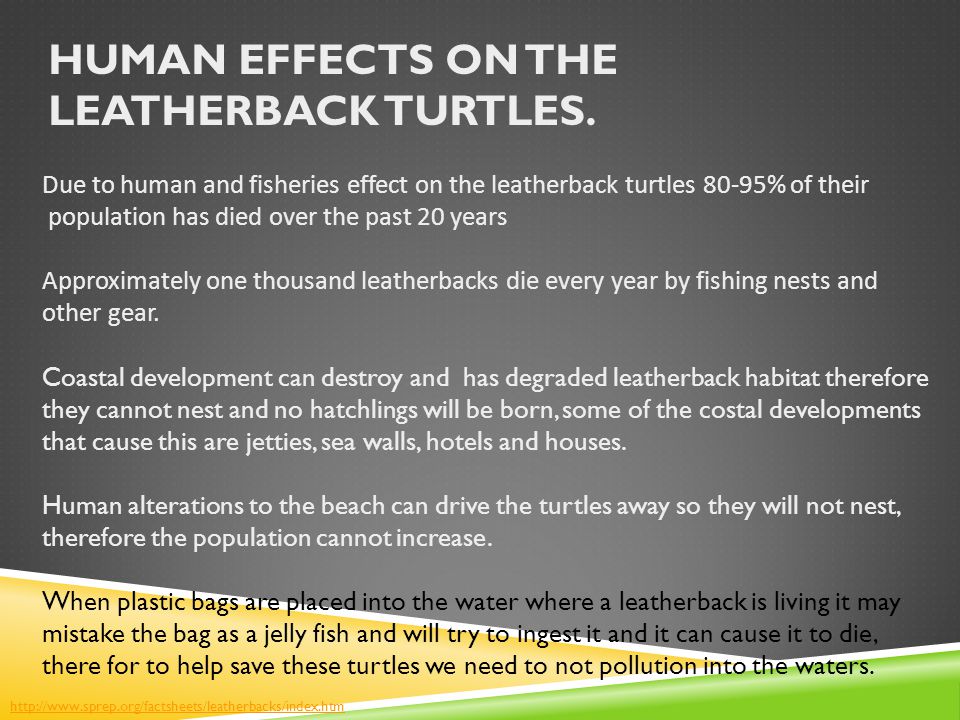 HUMAN EFFECTS ON THE LEATHERBACK TURTLES.

Due to human and fisheries effect on the leatherback turtles 80-95% of their population has died over the past 20 years

Approximately one thousand leatherbacks die every year by fishing nests and other gear.

Coastal development can destroy and has degraded leatherback habitat therefore they cannot nest and no hatchlings will be born, some of the costal developments that cause this are jetties, sea walls, hotels and houses.

Human alterations to the beach can drive the turtles away so they will not nest, therefore the population cannot increase.

When plastic bags are placed into the water where a leatherback is living it may mistake the bag as a jelly fish and will try to ingest it and it can cause it to die, there for to help save these turtles we need to not pollution into the waters.

http://www.sprep.org/factsheets/leatherbacks/index.htm